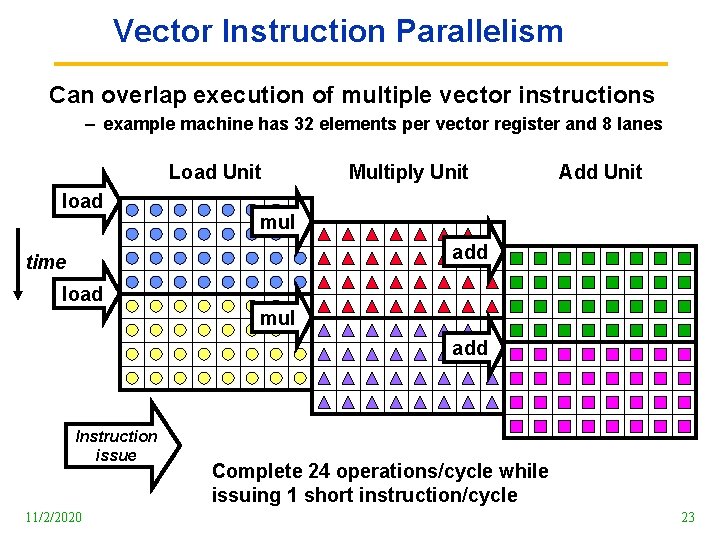 Vector Instruction Parallelism

Can overlap execution of multiple vector instructions
– example machine has 32 elements per vector register and 8 lanes

Load Unit
Multiply Unit
Add Unit

load
mul
add
time
load
mul
add

Instruction issue

Complete 24 operations/cycle while issuing 1 short instruction/cycle

11/2/2020
23